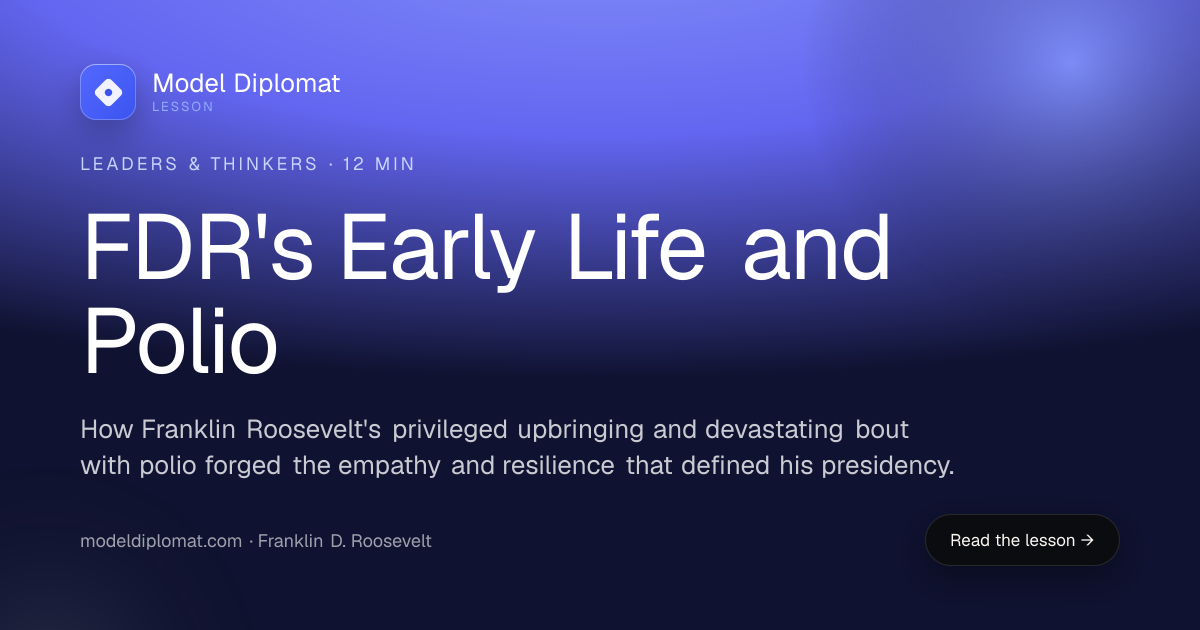 Model Diplomat
LESSON

LEADERS & THINKERS · 12 MIN

FDR's Early Life and Polio

How Franklin Roosevelt's privileged upbringing and devastating bout with polio forged the empathy and resilience that defined his presidency.

modeldiplomat.com · Franklin D. Roosevelt

Read the lesson →